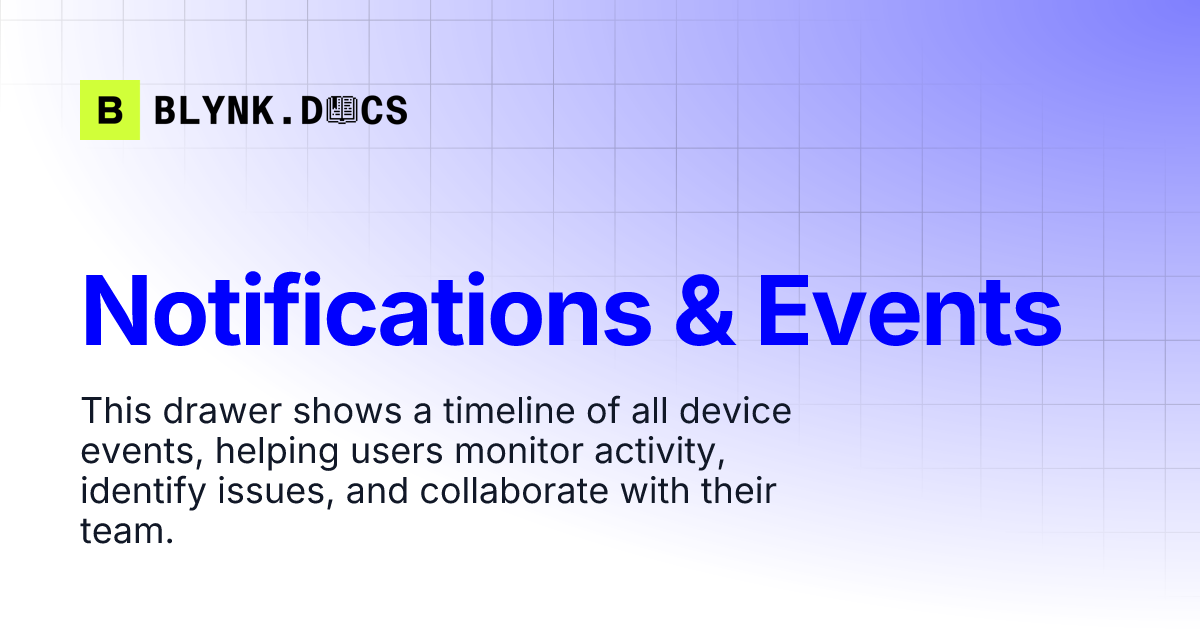 B BLYNK.DOCS

Notifications & Events

This drawer shows a timeline of all device events, helping users monitor activity, identify issues, and collaborate with their team.